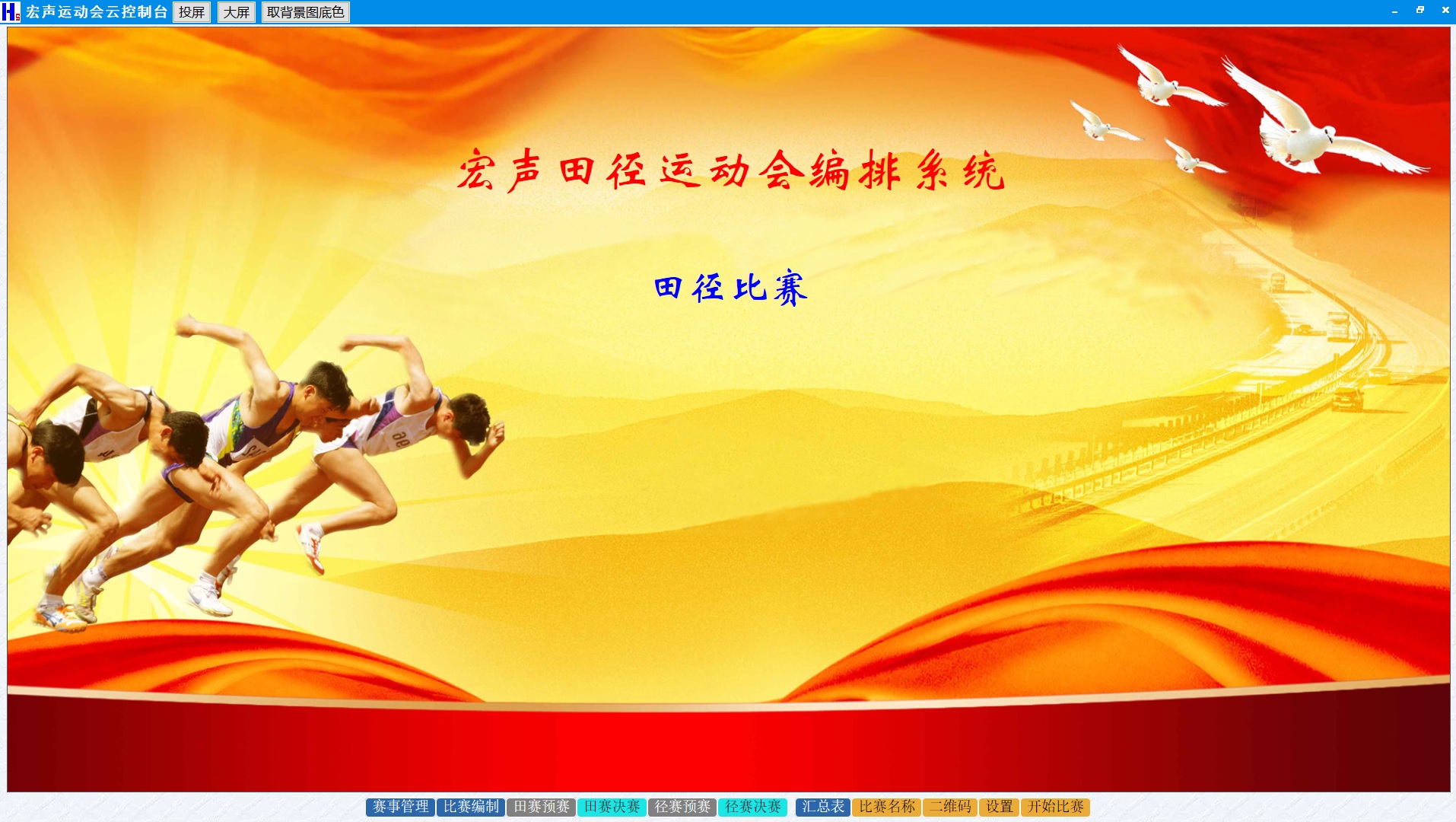 宏声运动会云控制台 投屏 大屏 取背景图底色

宏声田径运动会编排系统

田径比赛

赛事管理 比赛编制 田赛预赛 田赛决赛 径赛预赛 径赛决赛 汇总表 比赛名称 二维码 设置 开始比赛